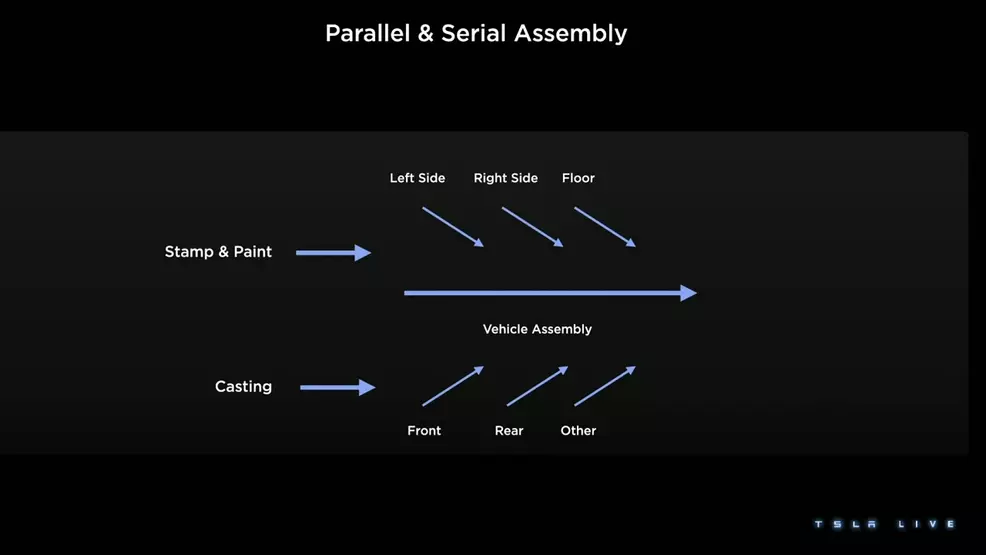 Parallel & Serial Assembly

Left Side Right Side Floor

Stamp & Paint

Vehicle Assembly

Casting

Front Rear Other

TSLA LIVE